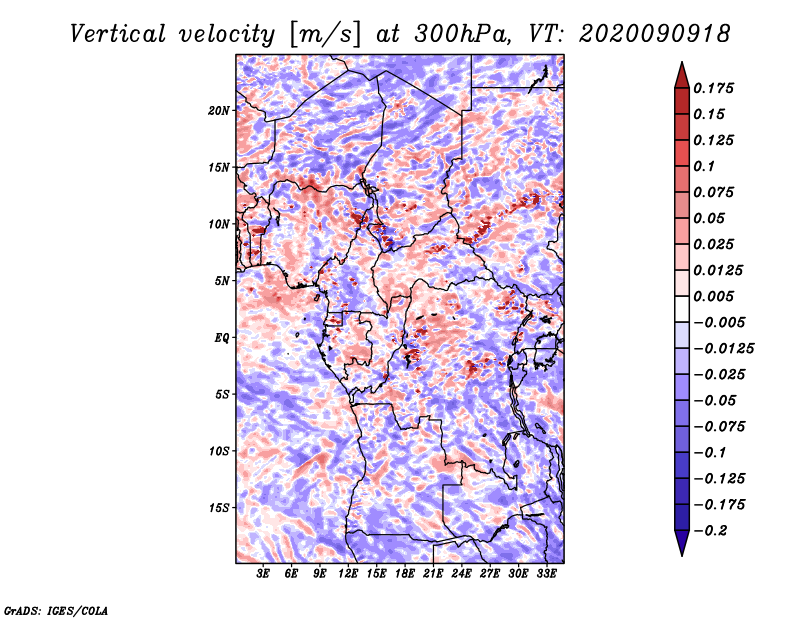 Vertical velocity [m/s] at 300hPa, VT: 2020090918

20N
15N
10N
5N
EQ
5S
10S
15S

3E 6E 9E 12E 15E 18E 21E 24E 27E 30E 33E

0.175
0.15
0.125
0.1
0.075
0.05
0.025
0.0125
0.005
−0.005
−0.0125
−0.025
−0.05
−0.075
−0.1
−0.125
−0.175
−0.2

GrADS: IGES/COLA